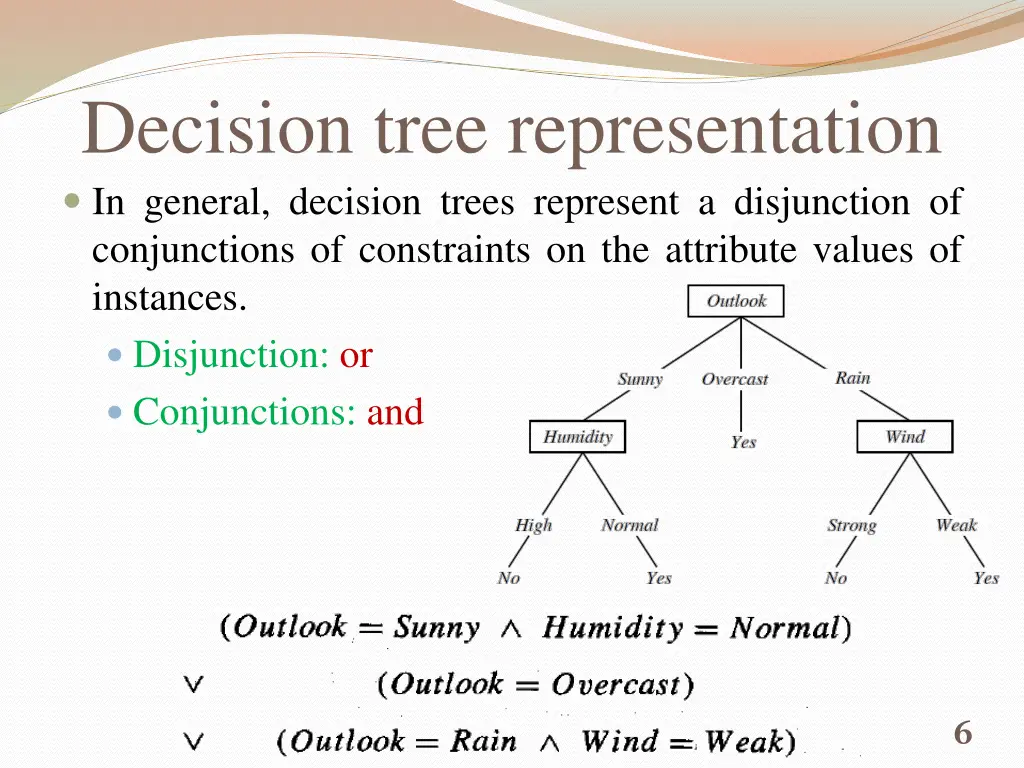 Decision tree representation

In general, decision trees represent a disjunction of conjunctions of constraints on the attribute values of instances.

Disjunction: or

Conjunctions: and

Outlook

Sunny

Overcast

Rain

Humidity

Yes

Wind

High

Normal

Strong

Weak

No

Yes

No

Yes

$(Outlook = Sunny \wedge Humidity = Normal)$

$\vee \quad (Outlook = Overcast)$

$\vee \quad (Outlook = Rain \wedge Wind = Weak)$

6